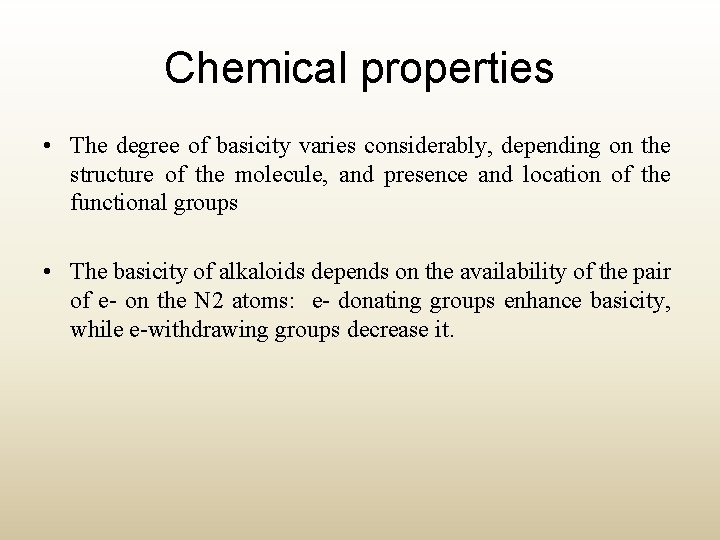 Chemical properties

• The degree of basicity varies considerably, depending on the structure of the molecule, and presence and location of the functional groups

• The basicity of alkaloids depends on the availability of the pair of e- on the N2 atoms: e- donating groups enhance basicity, while e-withdrawing groups decrease it.